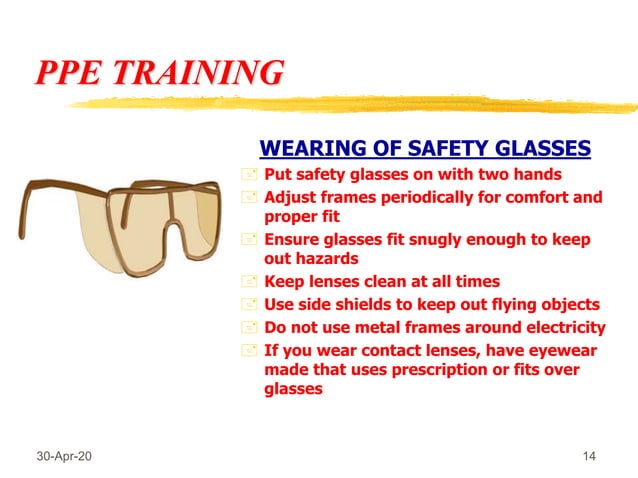 PPE TRAINING

WEARING OF SAFETY GLASSES

Put safety glasses on with two hands

Adjust frames periodically for comfort and proper fit

Ensure glasses fit snugly enough to keep out hazards

Keep lenses clean at all times

Use side shields to keep out flying objects

Do not use metal frames around electricity

If you wear contact lenses, have eyewear made that uses prescription or fits over glasses

30-Apr-20

14